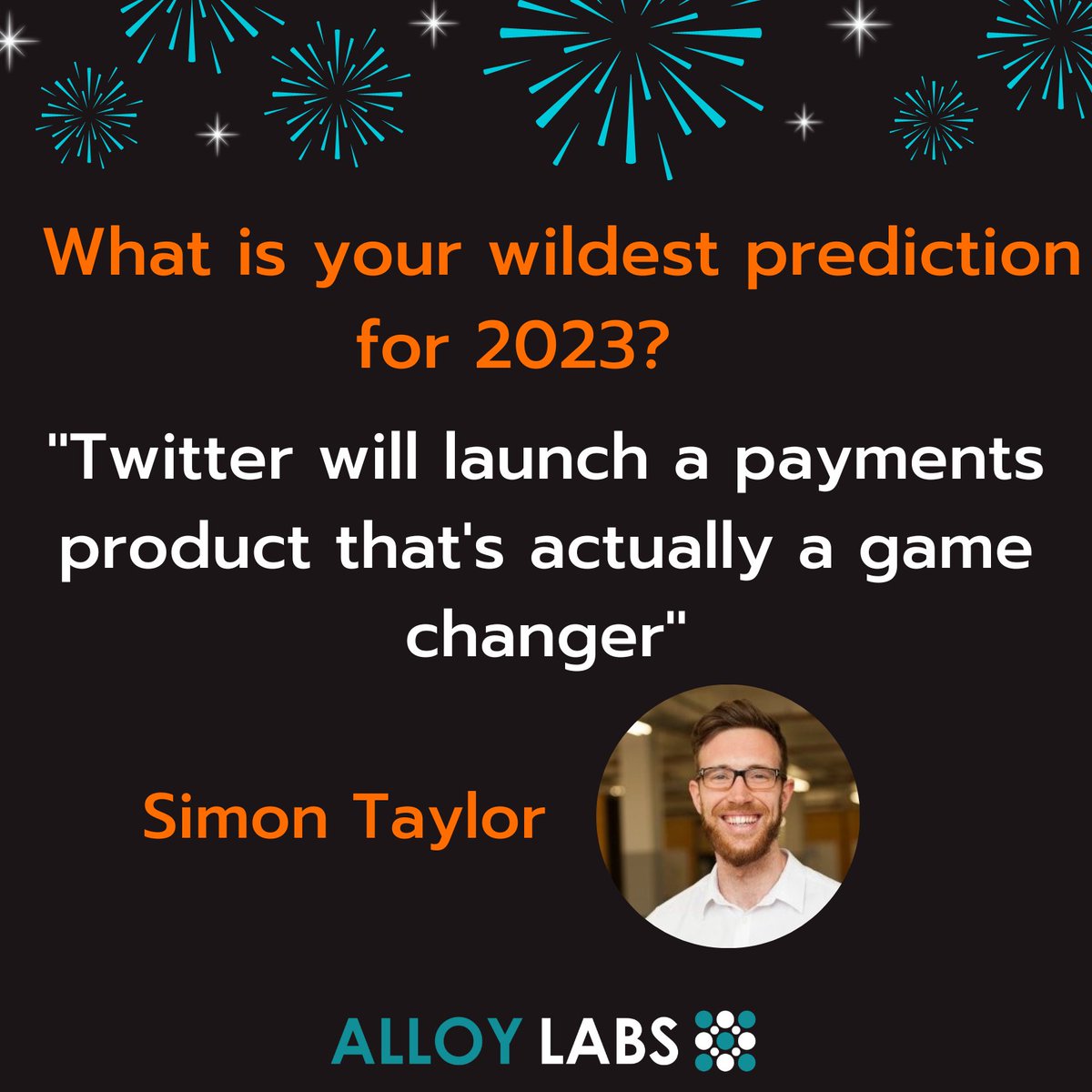 What is your wildest prediction for 2023?

"Twitter will launch a payments product that's actually a game changer"

Simon Taylor

ALLOY LABS